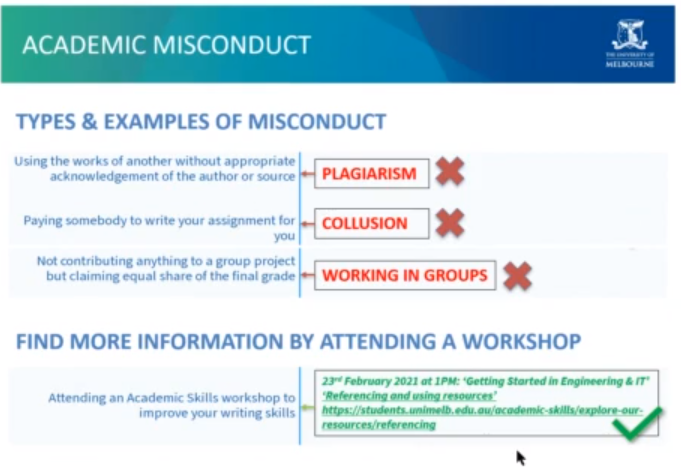 ACADEMIC MISCONDUCT

THE UNIVERSITY OF MELBOURNE

TYPES & EXAMPLES OF MISCONDUCT

Using the works of another without appropriate acknowledgement of the author or source

PLAGIARISM

Paying somebody to write your assignment for you

COLLUSION

Not contributing anything to a group project but claiming equal share of the final grade

WORKING IN GROUPS

FIND MORE INFORMATION BY ATTENDING A WORKSHOP

Attending an Academic Skills workshop to improve your writing skills

23rd February 2021 at 1PM: 'Getting Started in Engineering & IT'
'Referencing and using resources'
https://students.unimelb.edu.au/academic-skills/explore-our-resources/referencing